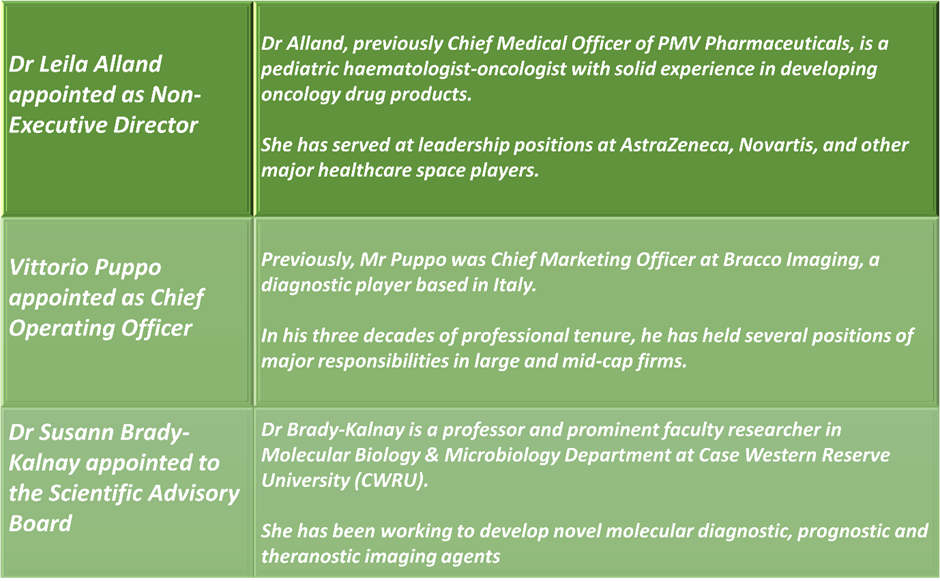 | | |
|---|---|
| Dr Leila Alland appointed as Non-Executive Director | Dr Alland, previously Chief Medical Officer of PMV Pharmaceuticals, is a pediatric haematologist-oncologist with solid experience in developing oncology drug products.<br><br>She has served at leadership positions at AstraZeneca, Novartis, and other major healthcare space players. |
| Vittorio Puppo appointed as Chief Operating Officer | Previously, Mr Puppo was Chief Marketing Officer at Bracco Imaging, a diagnostic player based in Italy.<br><br>In his three decades of professional tenure, he has held several positions of major responsibilities in large and mid-cap firms. |
| Dr Susann Brady-Kalnay appointed to the Scientific Advisory Board | Dr Brady-Kalnay is a professor and prominent faculty researcher in Molecular Biology & Microbiology Department at Case Western Reserve University (CWRU).<br><br>She has been working to develop novel molecular diagnostic, prognostic and theranostic imaging agents |